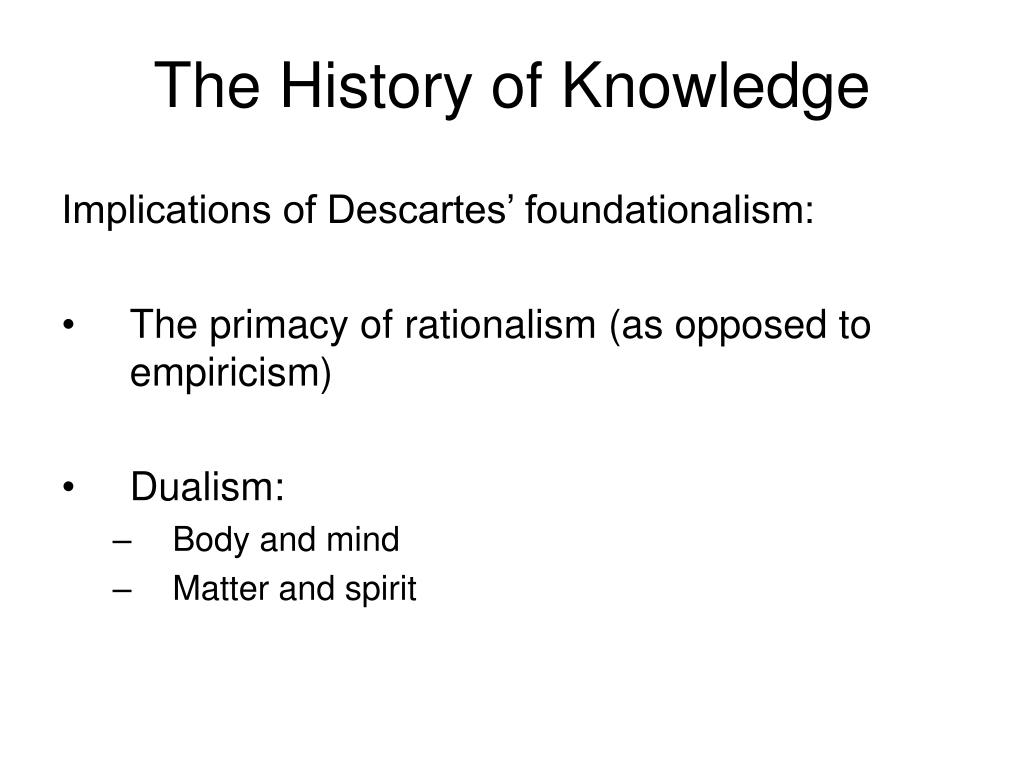 The History of Knowledge

Implications of Descartes’ foundationalism:

• The primacy of rationalism (as opposed to empiricism)

• Dualism:
– Body and mind
– Matter and spirit